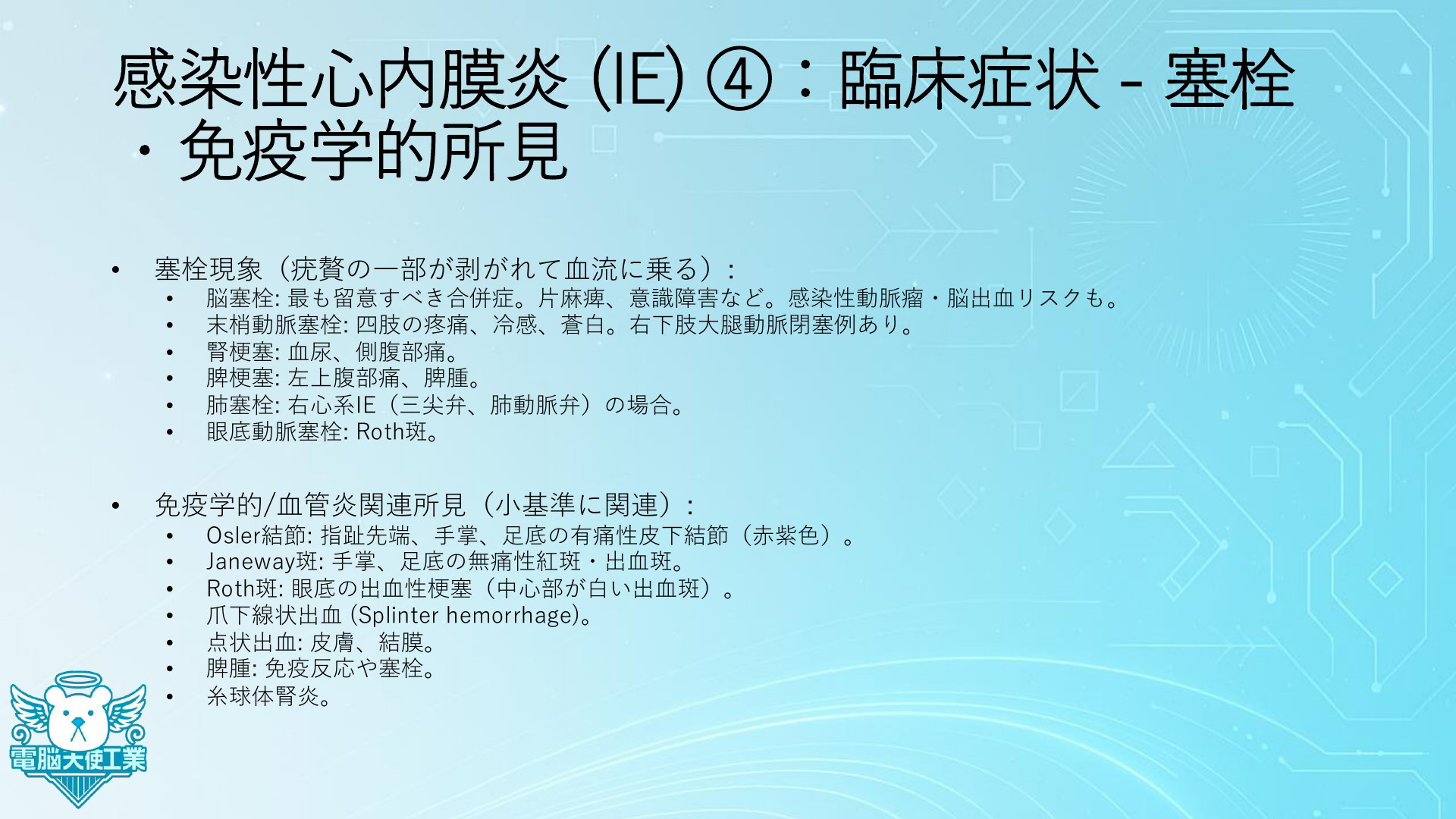 感染性心内膜炎 (IE) ④：臨床症状 - 塞栓・免疫学的所見

• 塞栓現象（疣贅の一部が剥がれて血流に乗る）：
  • 脳塞栓: 最も留意すべき合併症。片麻痺、意識障害など。感染性動脈瘤・脳出血リスクも。
  • 末梢動脈塞栓: 四肢の疼痛、冷感、蒼白。右下肢大腿動脈閉塞例あり。
  • 腎梗塞: 血尿、側腹部痛。
  • 脾梗塞: 左上腹部痛、脾腫。
  • 肺塞栓: 右心系IE（三尖弁、肺動脈弁）の場合。
  • 眼底動脈塞栓: Roth斑。

• 免疫学的/血管炎関連所見（小基準に関連）：
  • Osler結節: 指趾先端、手掌、足底の有痛性皮下結節（赤紫色）。
  • Janeway斑: 手掌、足底の無痛性紅斑・出血斑。
  • Roth斑: 眼底の出血性梗塞（中心部が白い出血斑）。
  • 爪下線状出血 (Splinter hemorrhage)。
  • 点状出血: 皮膚、結膜。
  • 脾腫: 免疫反応や塞栓。
  • 糸球体腎炎。

電脳大使工業